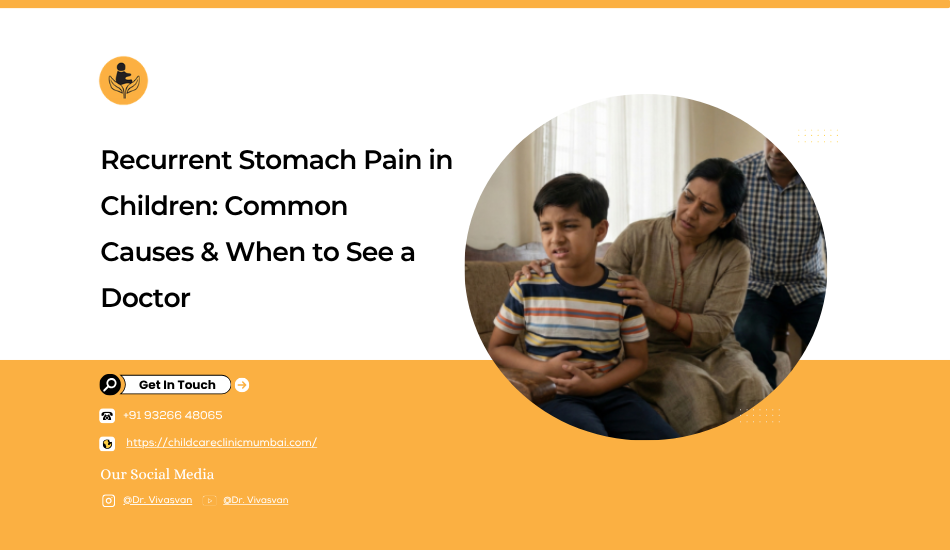 Recurrent Stomach Pain in Children: Common Causes & When to See a Doctor

Get In Touch

+91 93266 48065

https://childcareclinicmumbai.com/

Our Social Media

@Dr. Vivasvan @Dr. Vivasvan